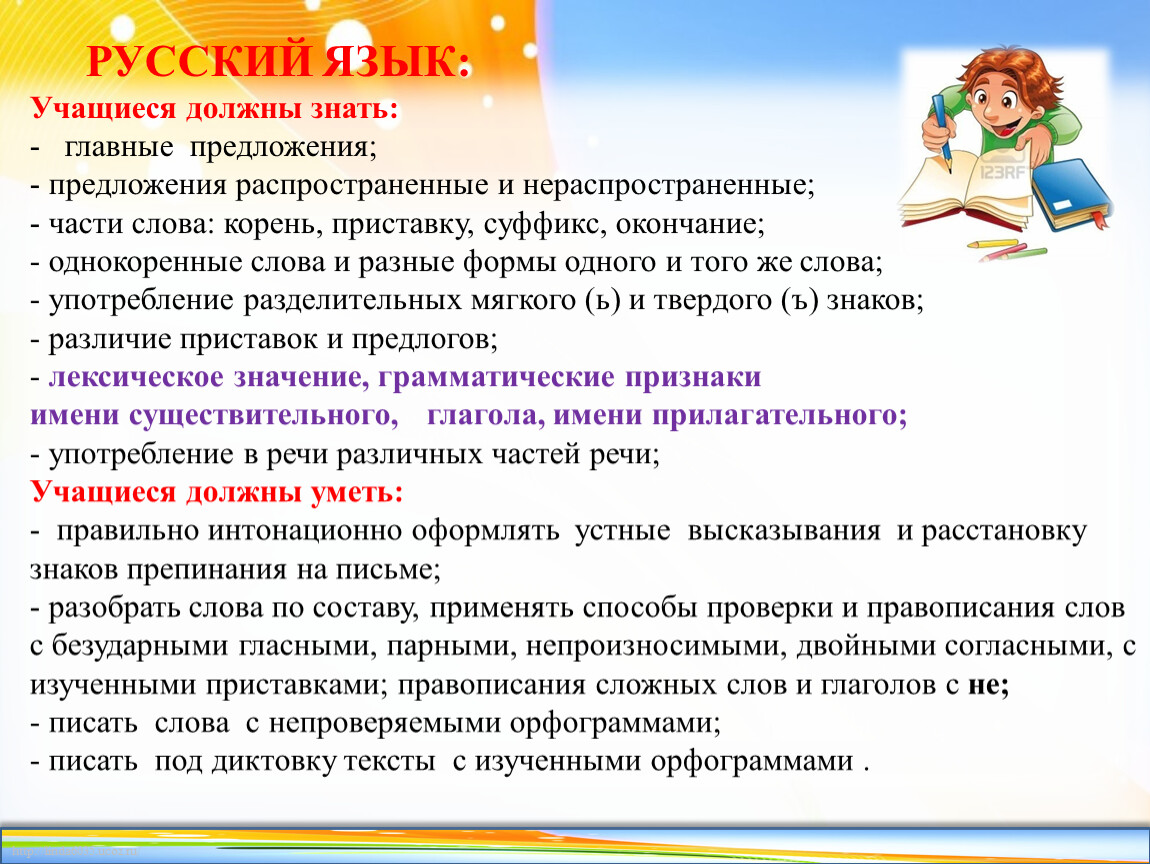 РУССКИЙ ЯЗЫК:
Учащиеся должны знать:
- главные предложения;
- предложения распространенные и нераспространенные;
- части слова: корень, приставку, суффикс, окончание;
- однокоренные слова и разные формы одного и того же слова;
- употребление разделительных мягкого (ь) и твердого (ъ) знаков;
- различие приставок и предлогов;
- лексическое значение, грамматические признаки имени существительного, глагола, имени прилагательного;
- употребление в речи различных частей речи;
Учащиеся должны уметь:
- правильно интонационно оформлять устные высказывания и расстановку знаков препинания на письме;
- разобрать слова по составу, применять способы проверки и правописания слов с безударными гласными, парными, непроизносимыми, двойными согласными, с изученными приставками; правописания сложных слов и глаголов с не;
- писать слова с непроверяемыми орфограммами;
- писать под диктовку тексты с изученными орфограммами .

123RF